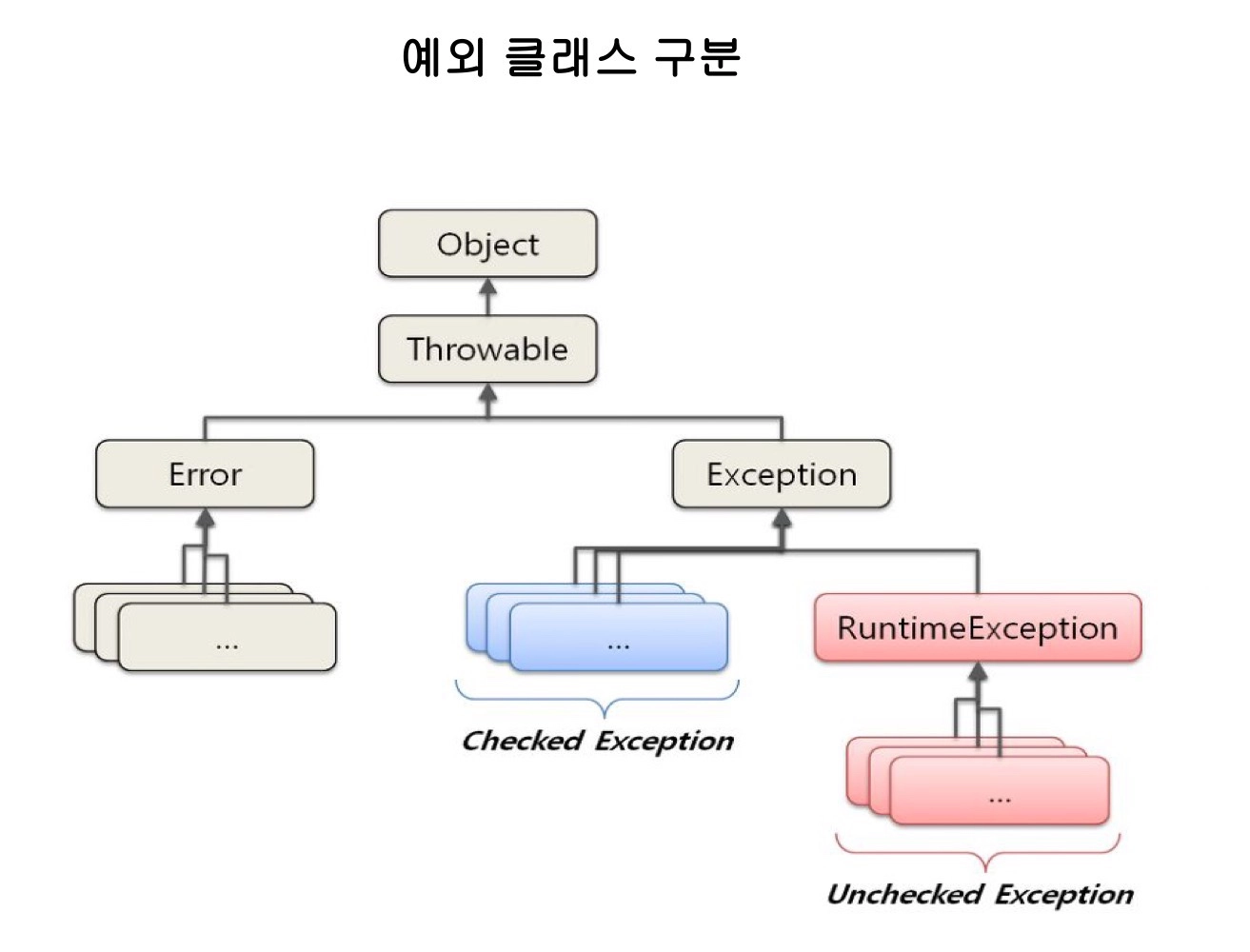 예외 클래스 구분

Object

Throwable

Error

Exception

...

...

RuntimeException

Checked Exception

...

Unchecked Exception